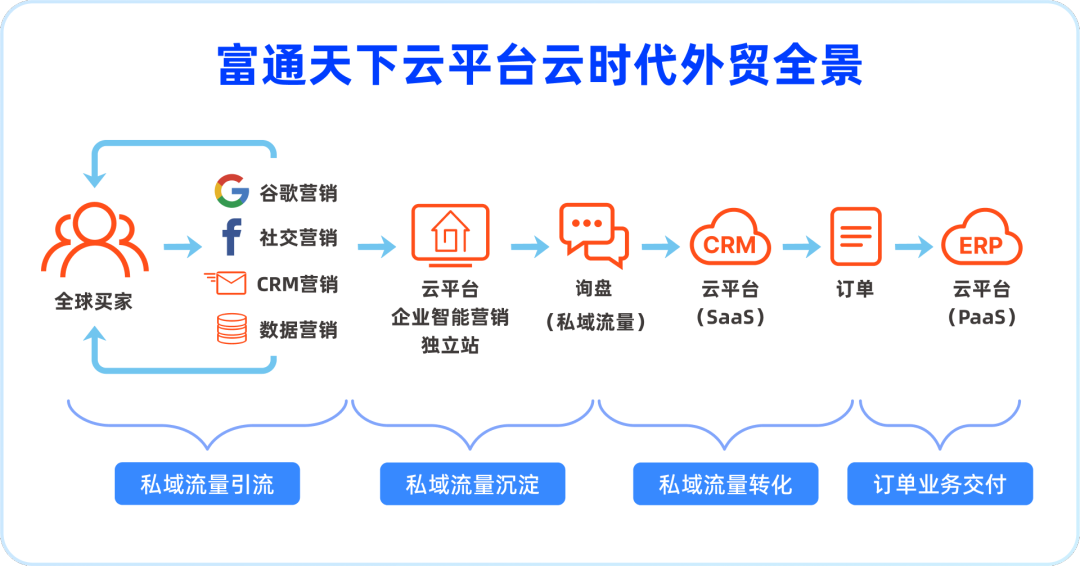 富通天下云平台云时代外贸全景

全球买家

谷歌营销
社交营销
CRM营销
数据营销

云平台
企业智能营销
独立站

询盘
（私域流量）

CRM
云平台
（SaaS）

订单

ERP
云平台
（PaaS）

私域流量引流

私域流量沉淀

私域流量转化

订单业务交付